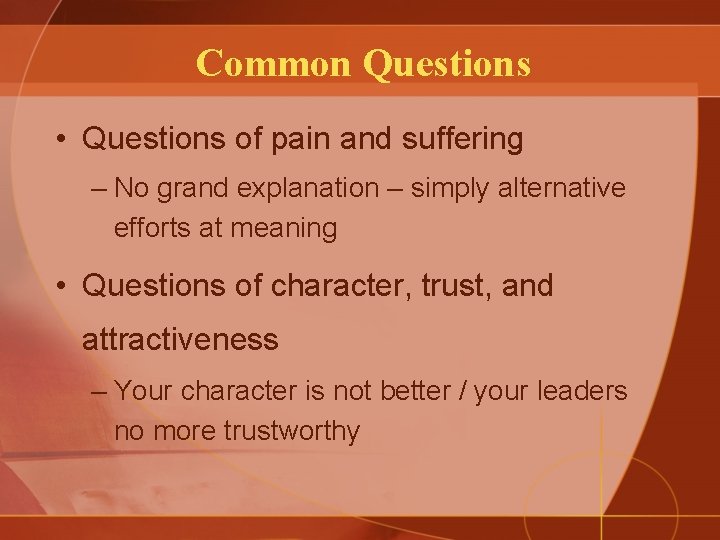 Common Questions

• Questions of pain and suffering

– No grand explanation – simply alternative efforts at meaning

• Questions of character, trust, and attractiveness

– Your character is not better / your leaders no more trustworthy